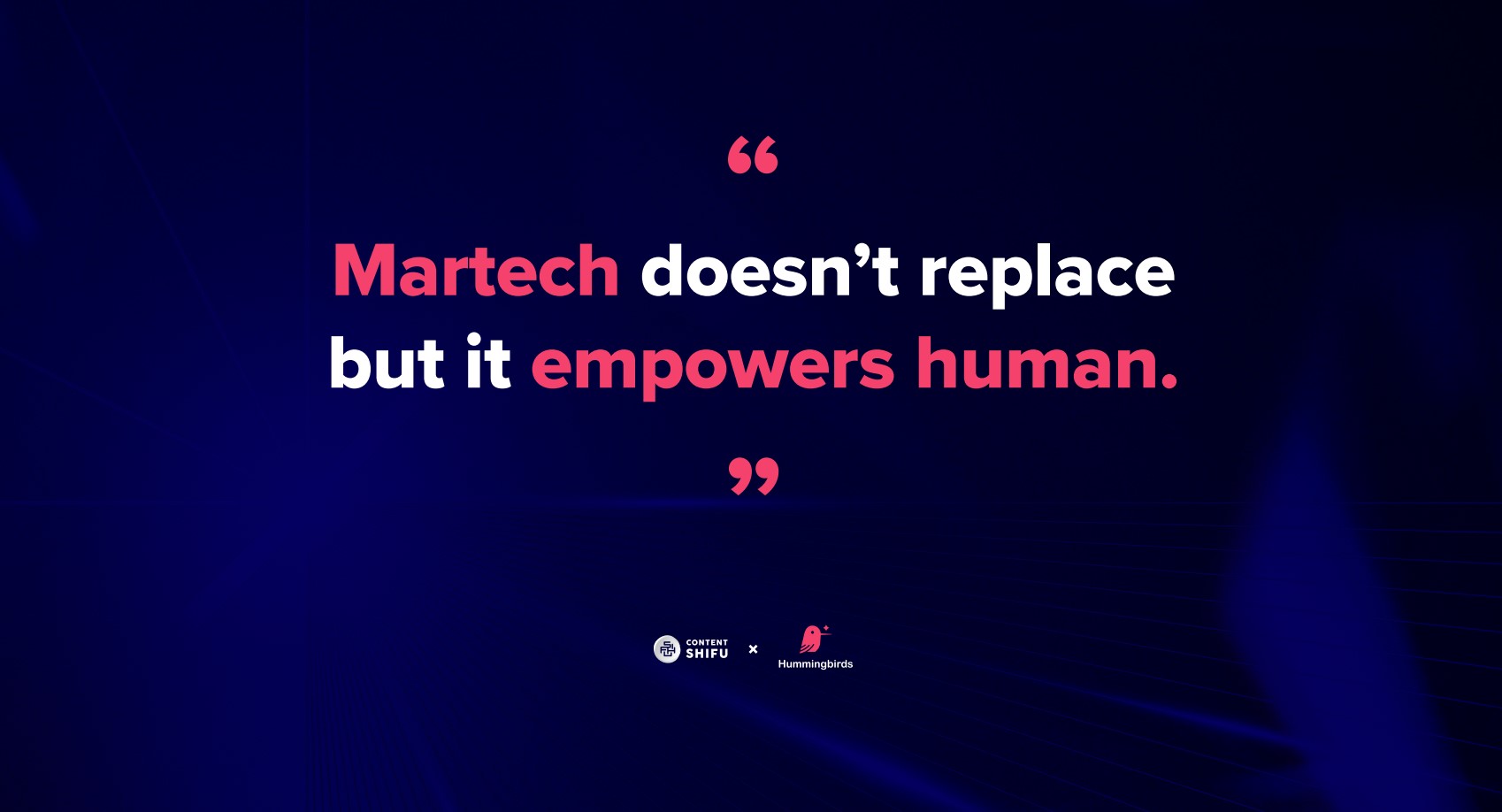 “

Martech doesn’t replace but it empowers human.

”

CONTENT SHIFU × Hummingbirds